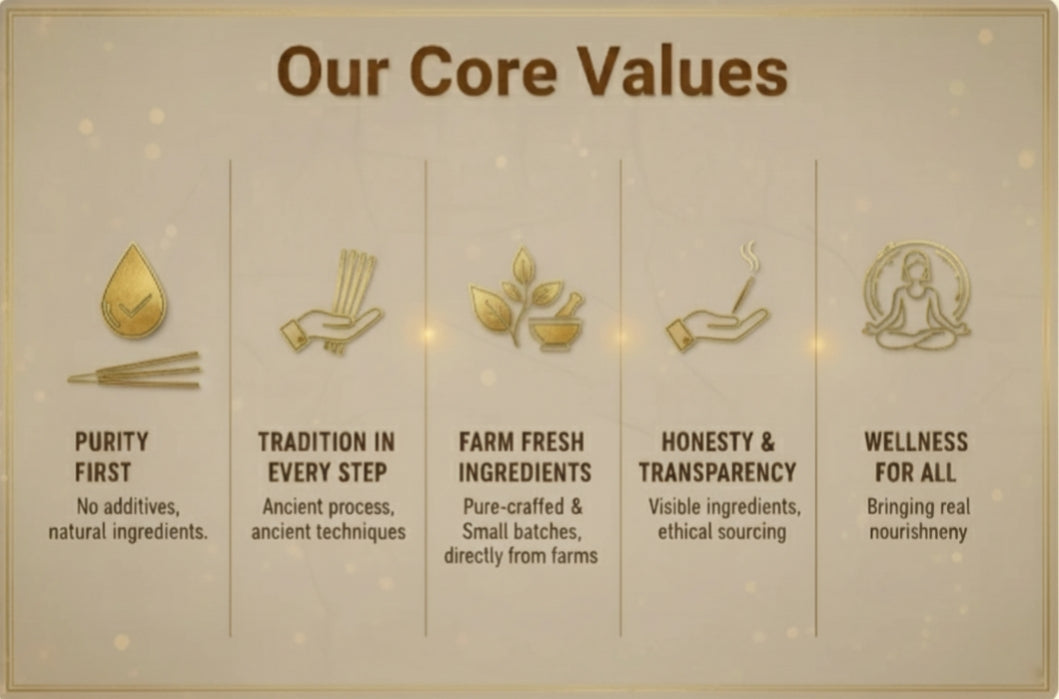 Our Core Values

PURITY FIRST

No additives, natural ingredients.

TRADITION IN EVERY STEP

Ancient process, ancient techniques

FARM FRESH INGREDIENTS

Pure-craffed & Small batches, directly from farms

HONESTY & TRANSPARENCY

Visible ingredients, ethical sourcing

WELLNESS FOR ALL

Bringing real nourishneny